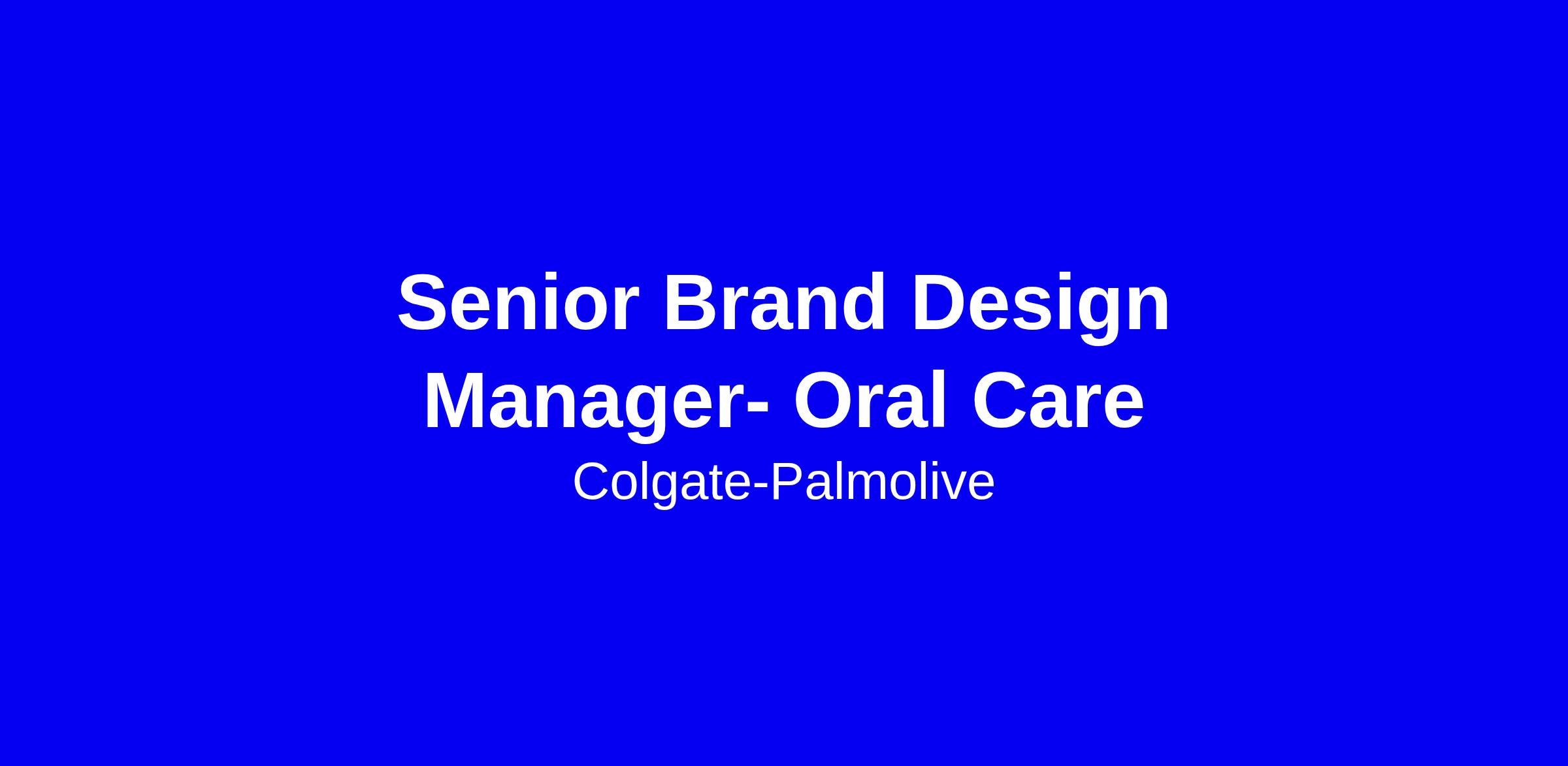 Senior Brand Design Manager- Oral Care

Colgate-Palmolive